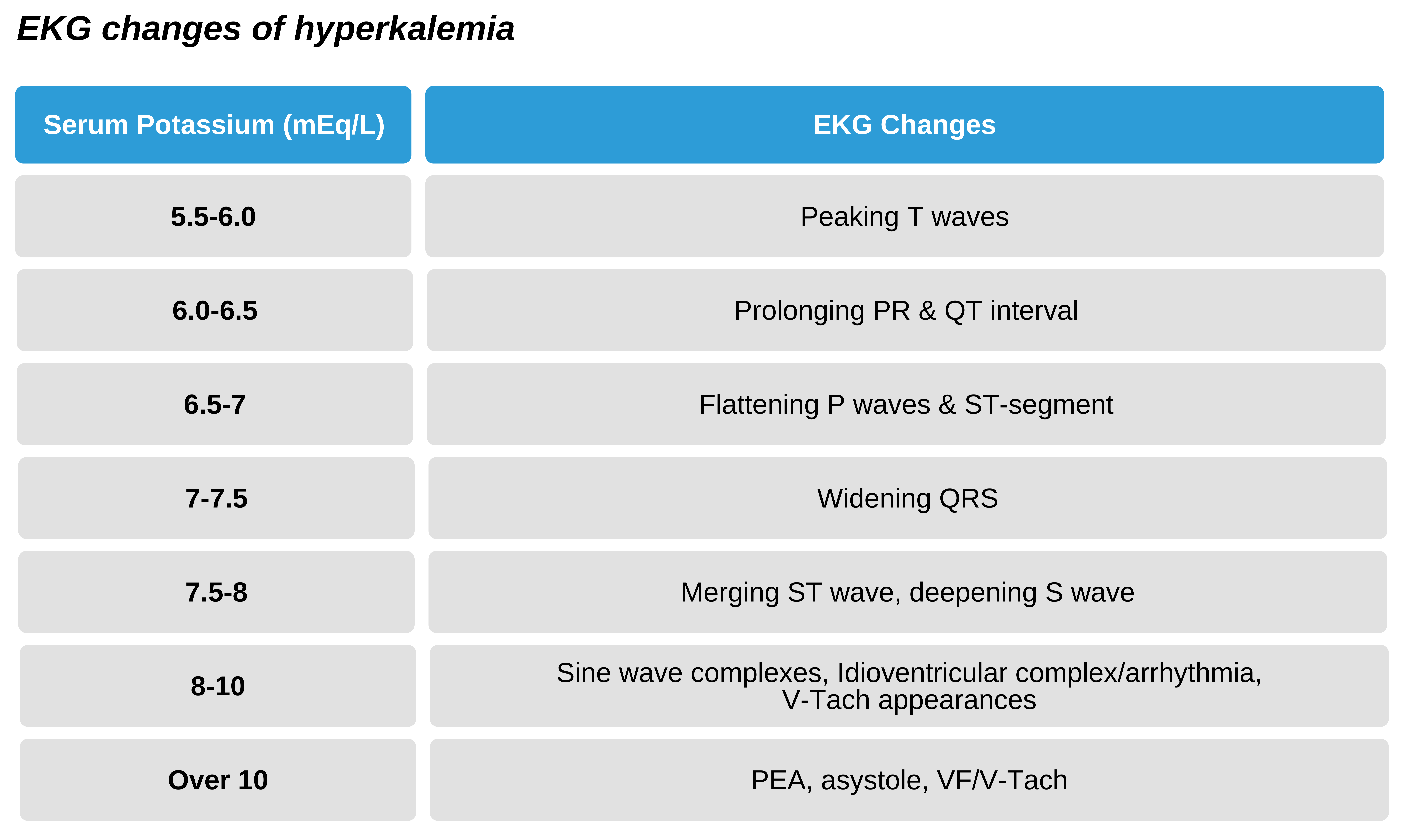 EKG changes of hyperkalemia

| Serum Potassium (mEq/L) | EKG Changes |
|---|---|
| 5.5-6.0 | Peaking T waves |
| 6.0-6.5 | Prolonging PR & QT interval |
| 6.5-7 | Flattening P waves & ST-segment |
| 7-7.5 | Widening QRS |
| 7.5-8 | Merging ST wave, deepening S wave |
| 8-10 | Sine wave complexes, Idioventricular complex/arrhythmia, V-Tach appearances |
| Over 10 | PEA, asystole, VF/V-Tach |